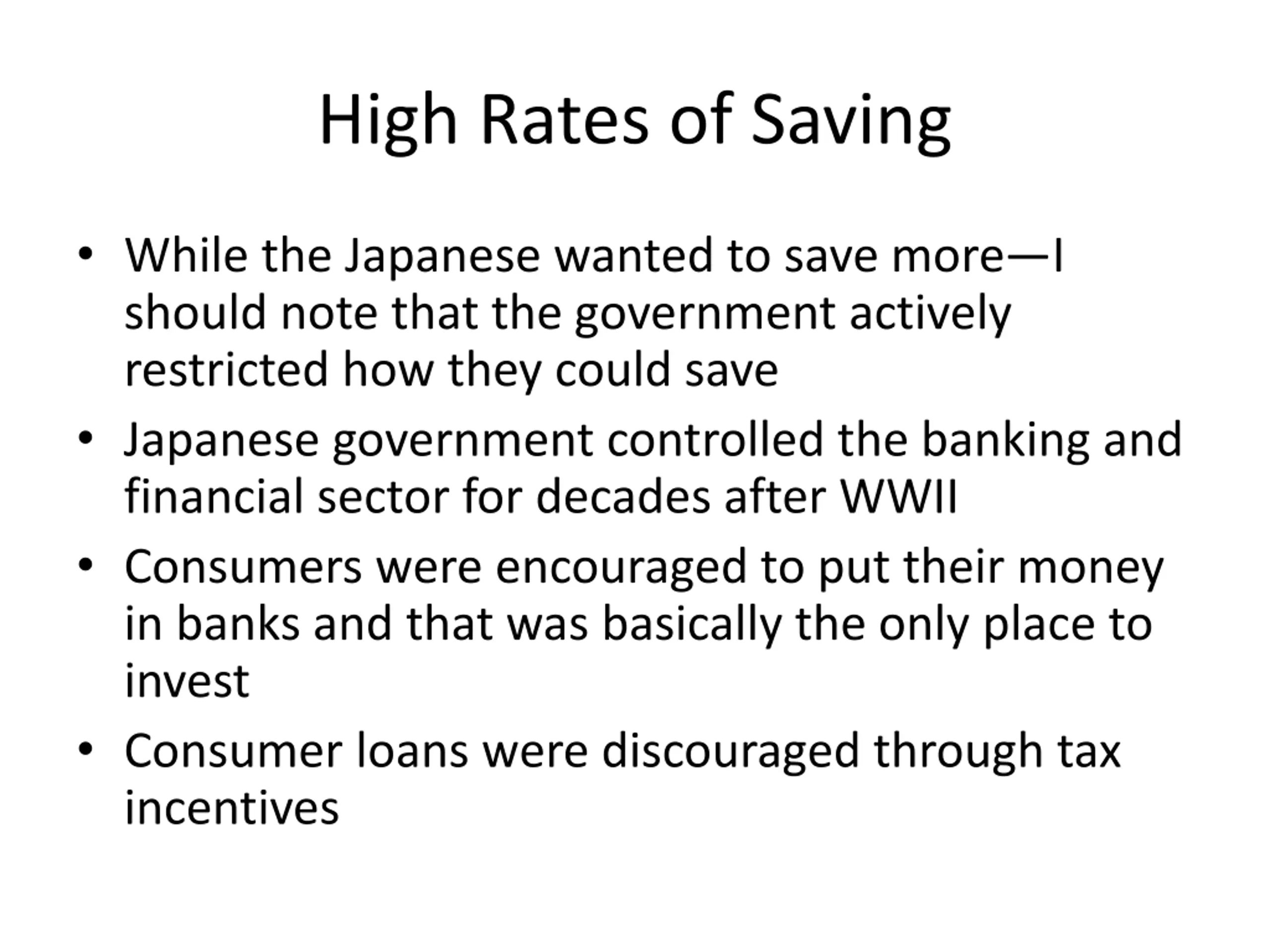 High Rates of Saving

• While the Japanese wanted to save more—I should note that the government actively restricted how they could save
• Japanese government controlled the banking and financial sector for decades after WWII
• Consumers were encouraged to put their money in banks and that was basically the only place to invest
• Consumer loans were discouraged through tax incentives